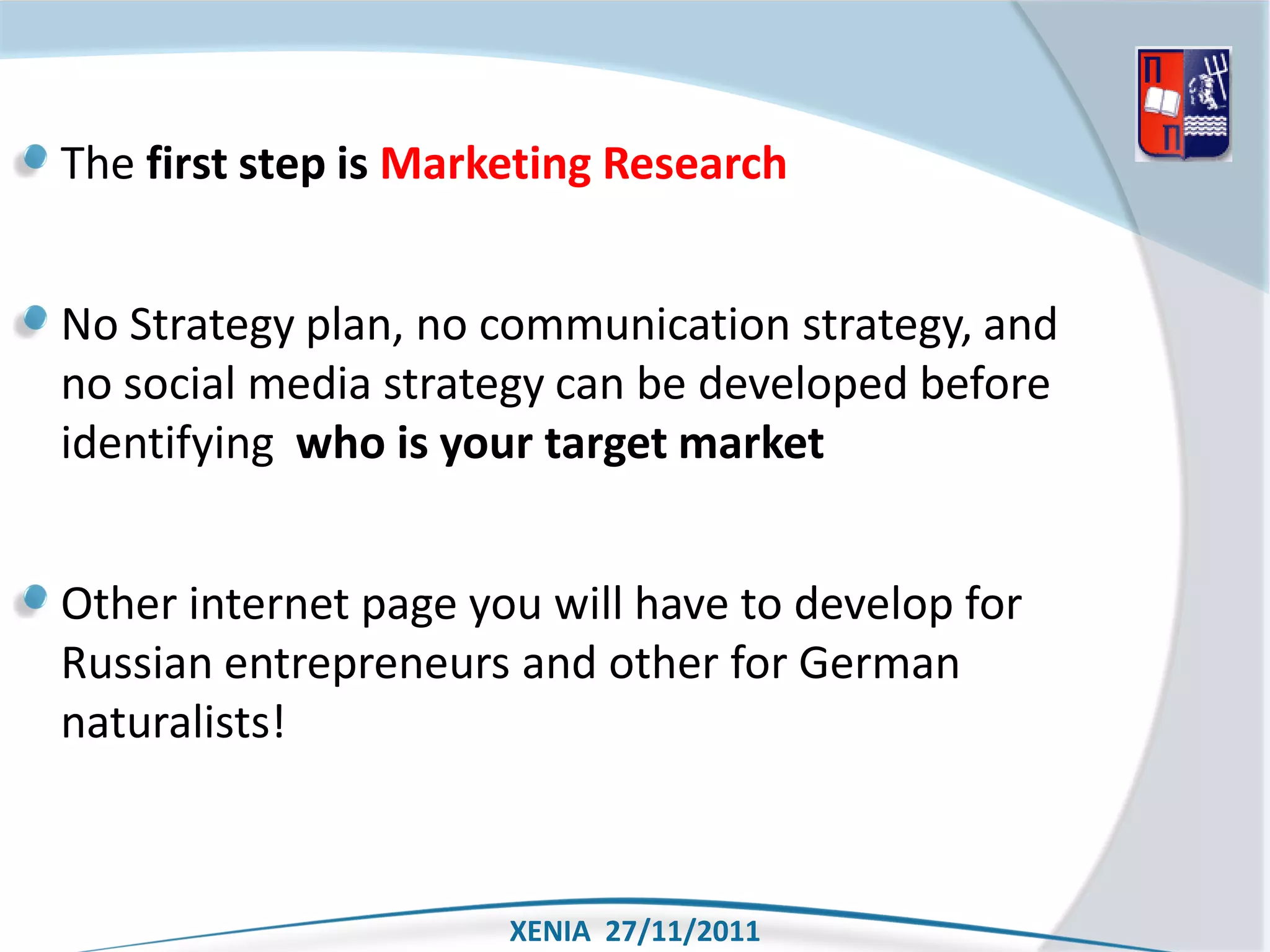 Π
Π

The first step is Marketing Research

No Strategy plan, no communication strategy, and no social media strategy can be developed before identifying who is your target market

Other internet page you will have to develop for Russian entrepreneurs and other for German naturalists!

XENIA 27/11/2011